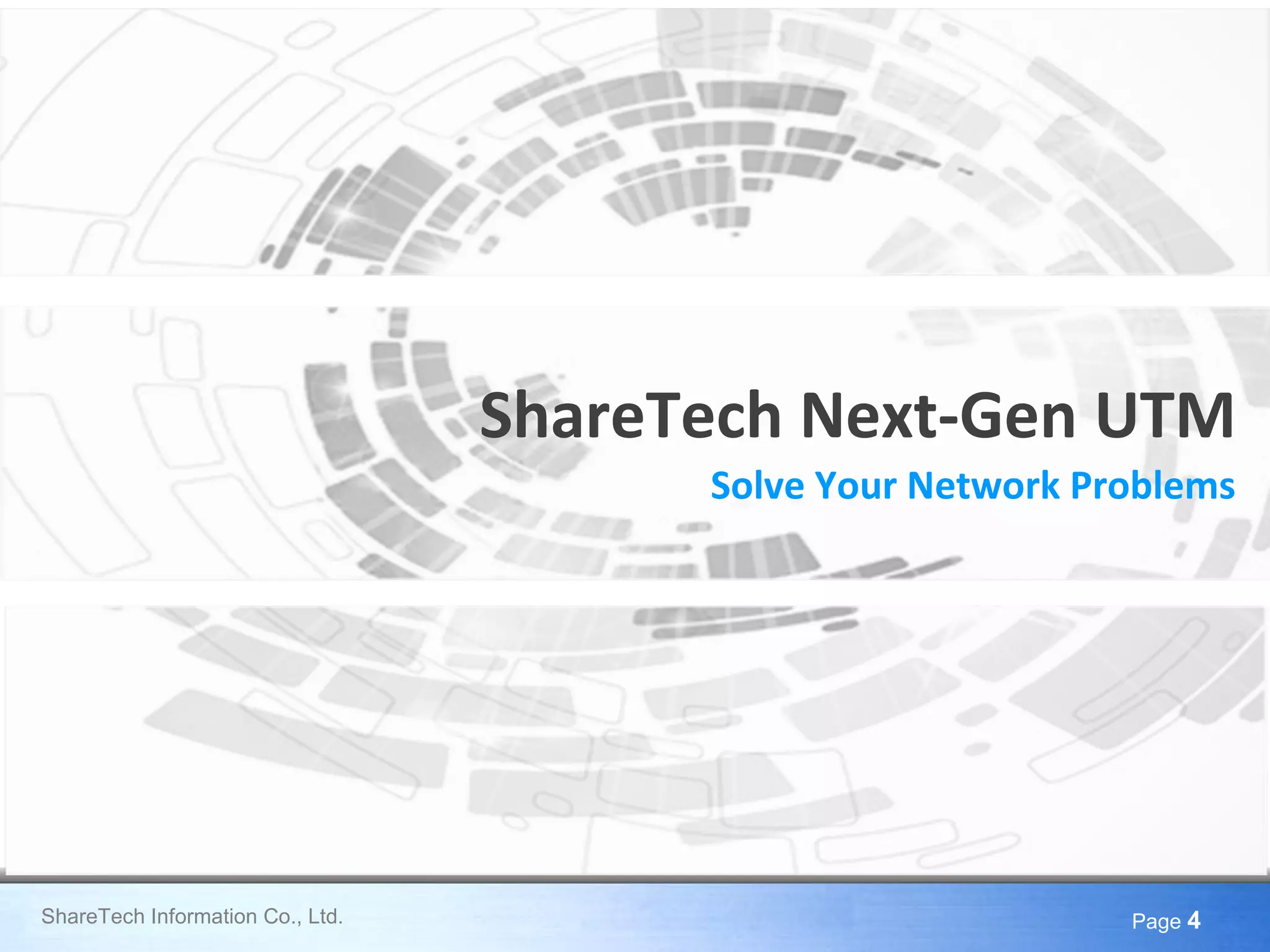 ShareTech Next-Gen UTM

Solve Your Network Problems

ShareTech Information Co., Ltd.

Page 4